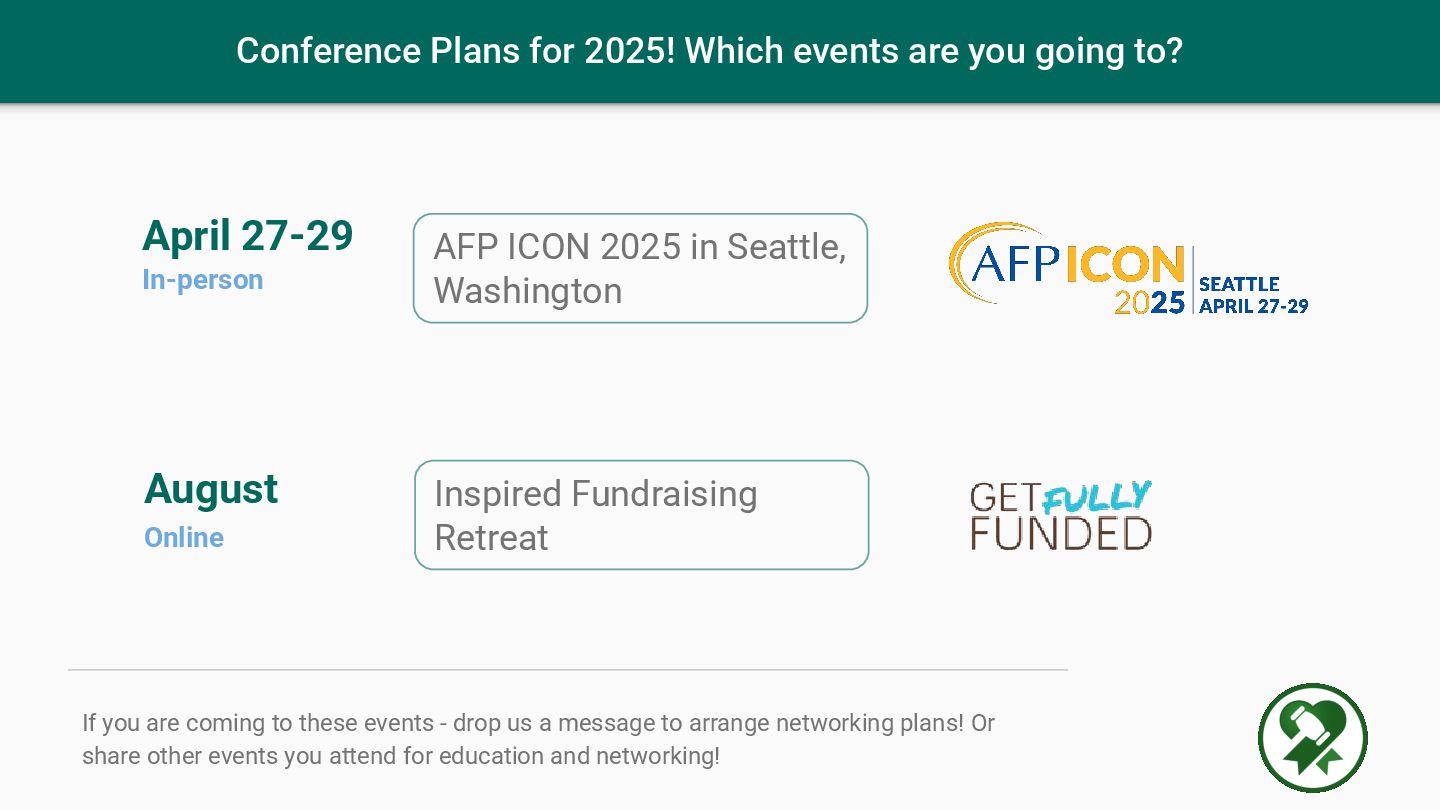 Conference Plans for 2025! Which events are you going to?

April 27-29
In-person

AFP ICON 2025 in Seattle, Washington

AFP ICON 2025 SEATTLE APRIL 27-29

August
Online

Inspired Fundraising Retreat

GET FULLY FUNDED

If you are coming to these events - drop us a message to arrange networking plans! Or share other events you attend for education and networking!